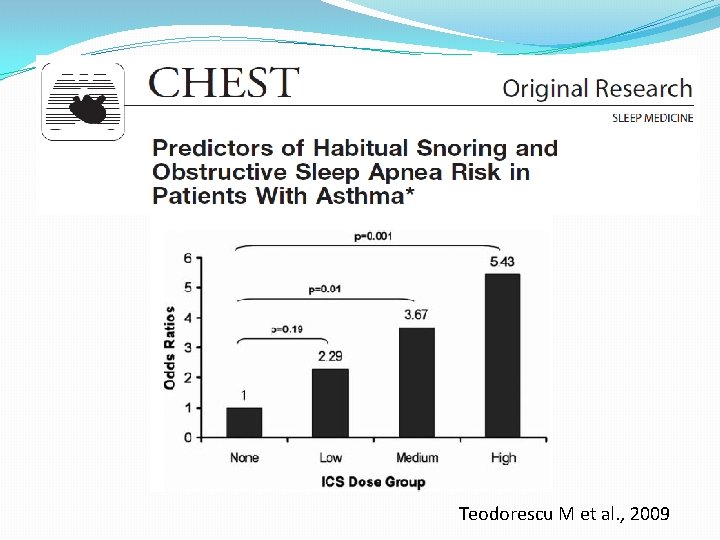 CHEST

Original Research

SLEEP MEDICINE

Predictors of Habitual Snoring and Obstructive Sleep Apnea Risk in Patients With Asthma*

p=0.001
p=0.01
p=0.19

Odds Ratios
6
5
4
3
2
1
0

1
2.29
3.67
5.43

None
Low
Medium
High

ICS Dose Group

Teodorescu M et al., 2009